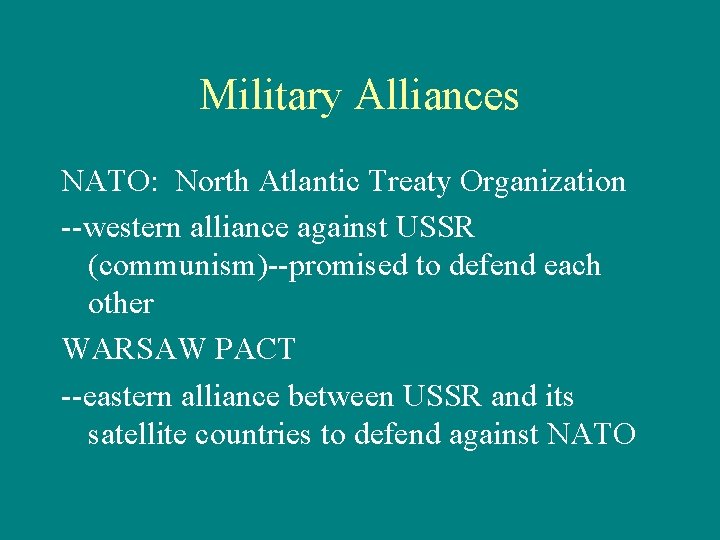 Military Alliances

NATO: North Atlantic Treaty Organization

--western alliance against USSR (communism)--promised to defend each other

WARSAW PACT

--eastern alliance between USSR and its satellite countries to defend against NATO